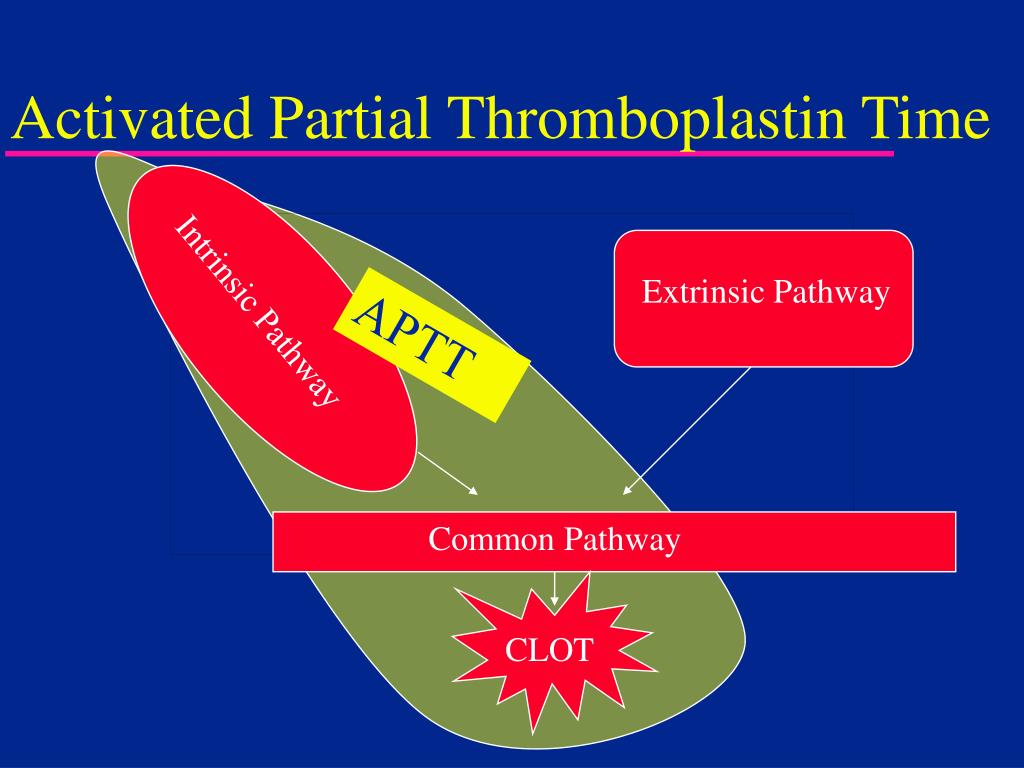 Activated Partial Thromboplastin Time

Intrinsic Pathway

APTT

Extrinsic Pathway

Common Pathway

CLOT